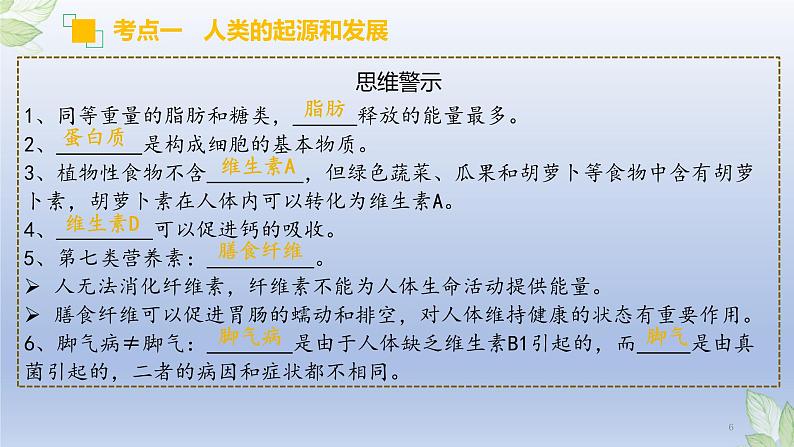 考点一　人类的起源和发展

思维警示

1、同等重量的脂肪和糖类，脂肪释放的能量最多。

2、蛋白质是构成细胞的基本物质。

3、植物性食物不含维生素A，但绿色蔬菜、瓜果和胡萝卜等食物中含有胡萝卜素，胡萝卜素在人体内可以转化为维生素A。

4、维生素D可以促进钙的吸收。

5、第七类营养素：膳食纤维。

➢ 人无法消化纤维素，纤维素不能为人体生命活动提供能量。

➢ 膳食纤维可以促进胃肠的蠕动和排空，对人体维持健康的状态有重要作用。

6、脚气病≠脚气：脚气病是由于人体缺乏维生素B1引起的，而脚气是由真菌引起的，二者的病因和症状都不相同。

6